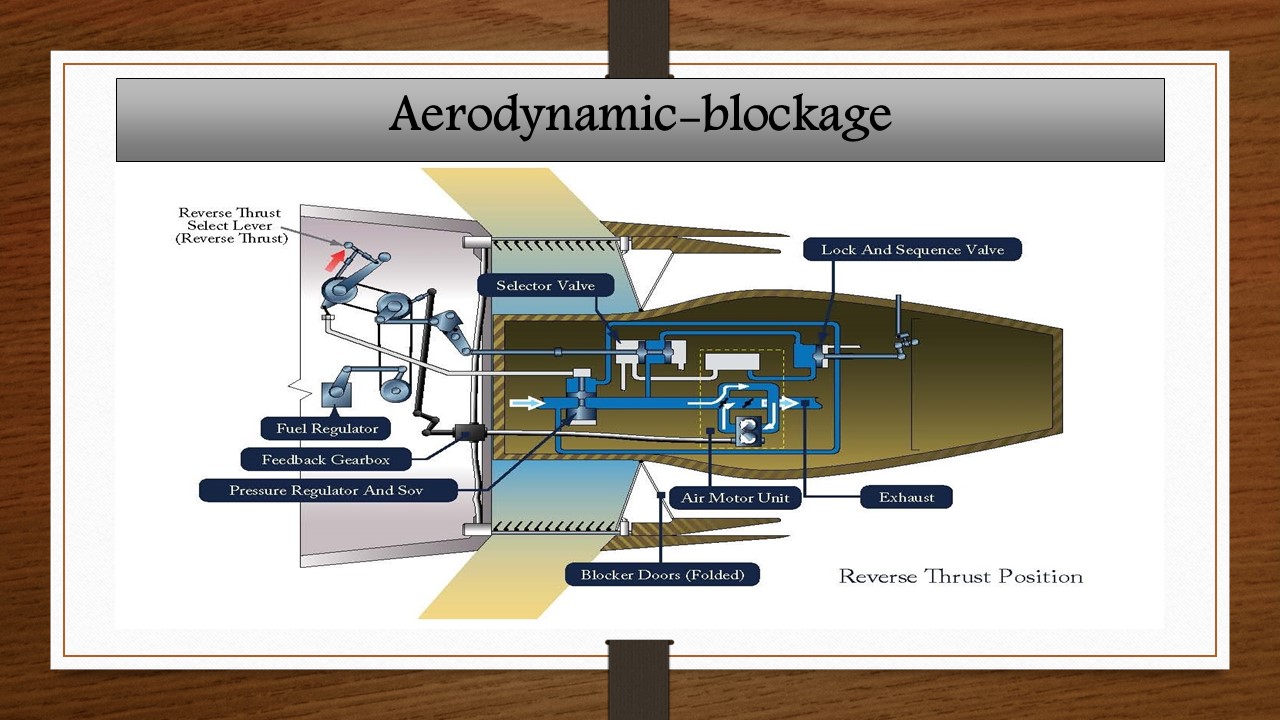 Aerodynamic-blockage

Reverse Thrust Select Lever (Reverse Thrust)

Lock And Sequence Valve

Selector Valve

Fuel Regulator

Feedback Gearbox

Pressure Regulator And Sov

Air Motor Unit

Exhaust

Blocker Doors (Folded)

Reverse Thrust Position